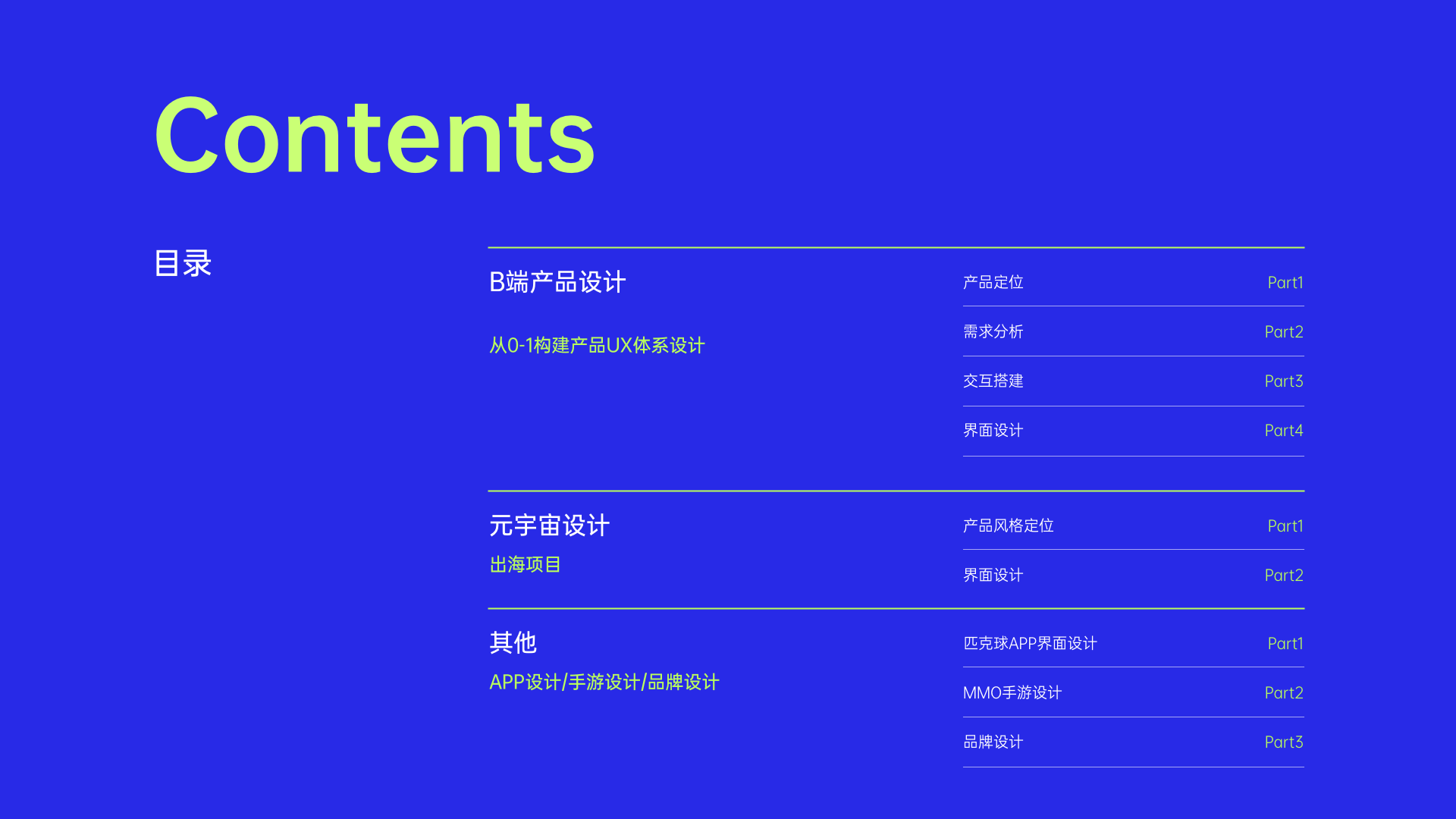 Contents

目录

B端产品设计

从0-1构建产品UX体系设计

产品定位 Part1

需求分析 Part2

交互搭建 Part3

界面设计 Part4

元宇宙设计

出海项目

产品风格定位 Part1

界面设计 Part2

其他

APP设计/手游设计/品牌设计

匹克球APP界面设计 Part1

MMO手游设计 Part2

品牌设计 Part3